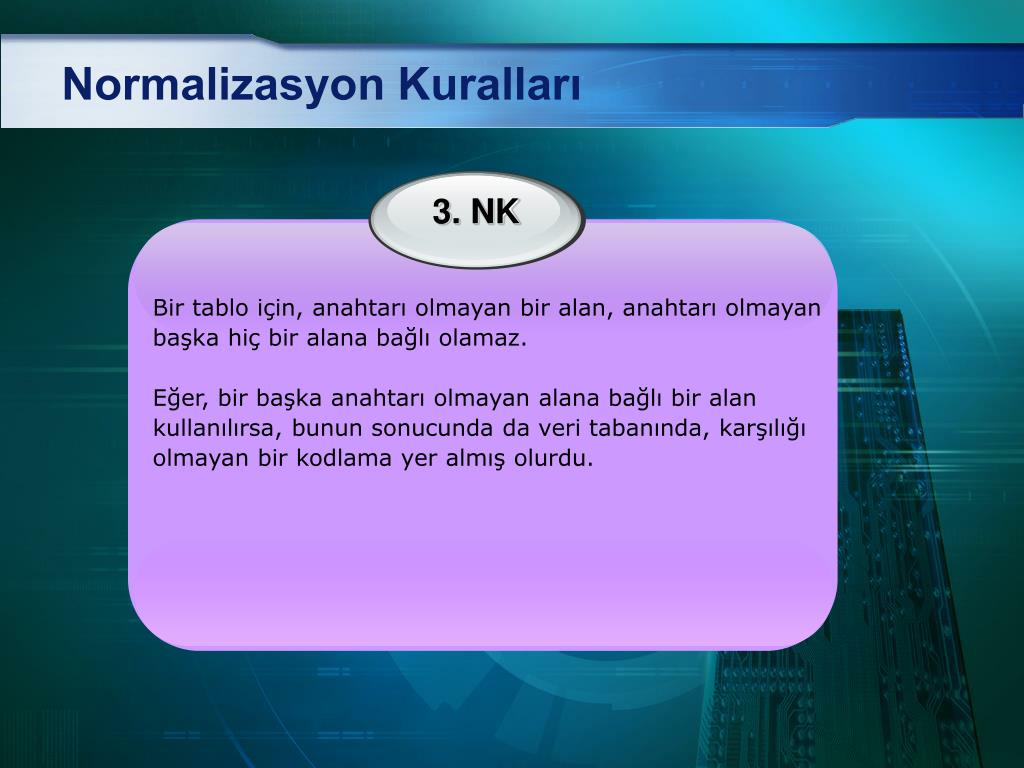 Normalizasyon Kuralları

3. NK

Bir tablo için, anahtarı olmayan bir alan, anahtarı olmayan başka hiç bir alana bağlı olamaz.

Eğer, bir başka anahtarı olmayan alana bağlı bir alan kullanılırsa, bunun sonucunda da veri tabanında, karşılığı olmayan bir kodlama yer almış olurdu.